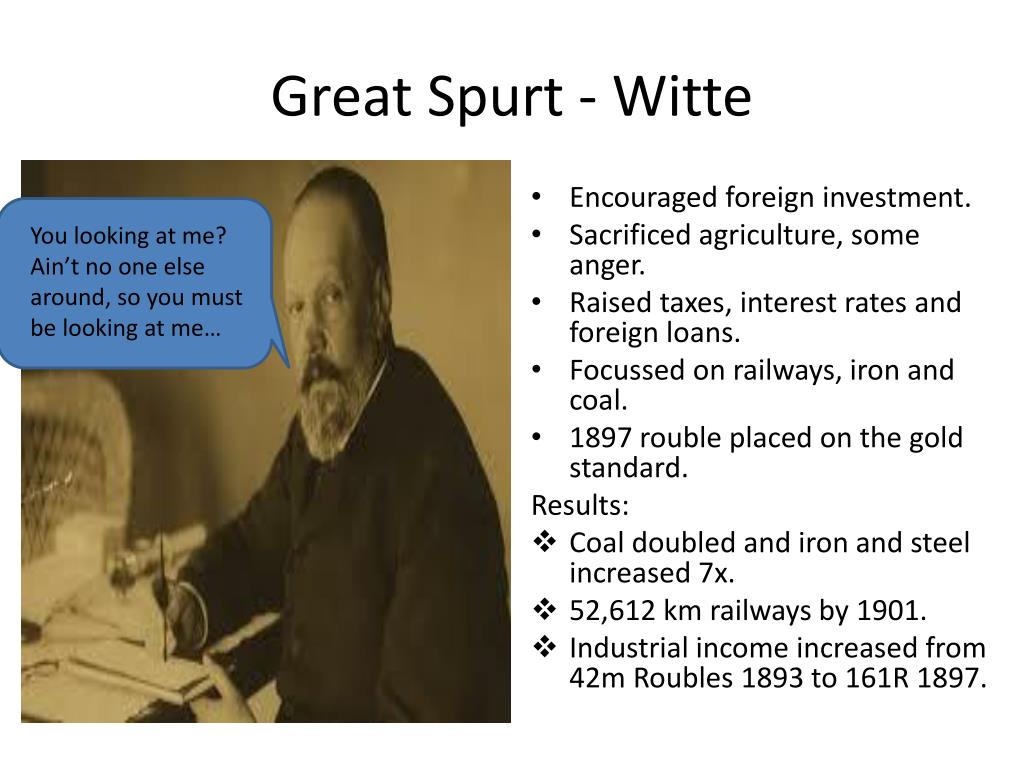 Great Spurt - Witte

You looking at me? Ain't no one else around, so you must be looking at me…

• Encouraged foreign investment.
• Sacrificed agriculture, some anger.
• Raised taxes, interest rates and foreign loans.
• Focussed on railways, iron and coal.
• 1897 rouble placed on the gold standard.

Results:
❖ Coal doubled and iron and steel increased 7x.
❖ 52,612 km railways by 1901.
❖ Industrial income increased from 42m Roubles 1893 to 161R 1897.